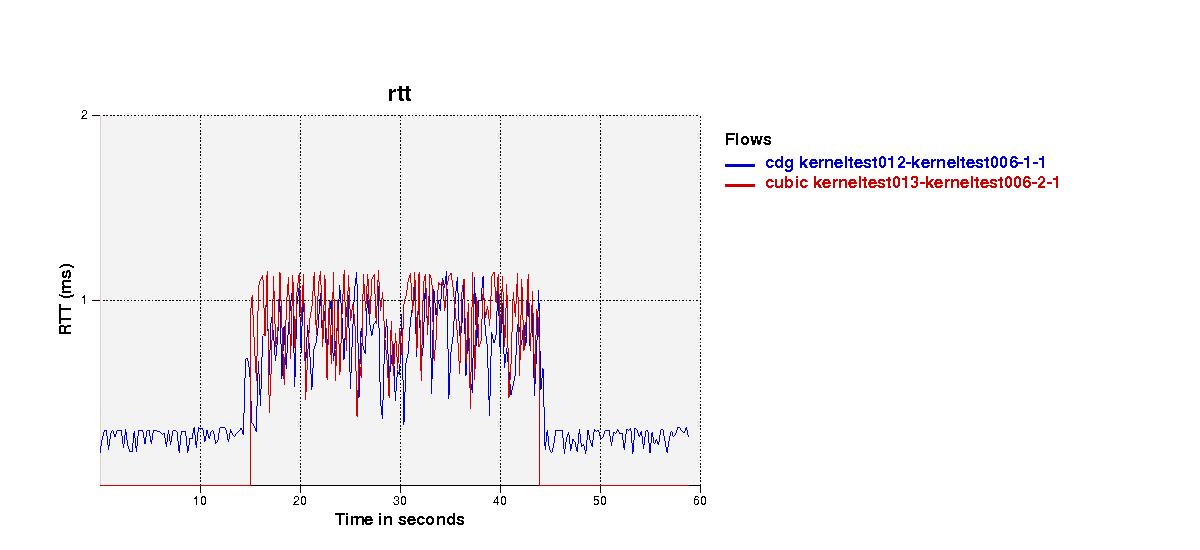 rtt

2

1

RTT (ms)

10 20 30 40 50 60

Time in seconds

Flows
cdg kerneltest012-kerneltest006-1-1
cubic kerneltest013-kerneltest006-2-1